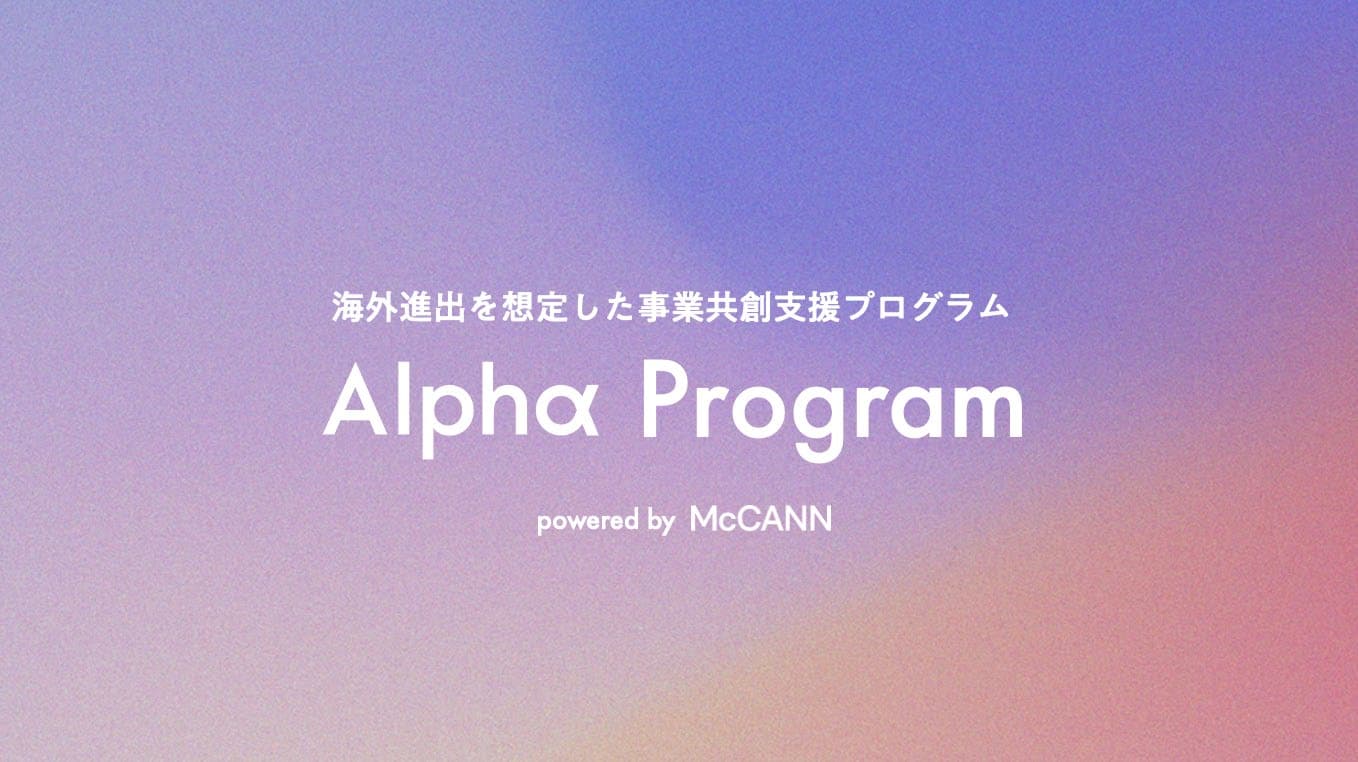 海外進出を想定した事業共創支援プログラム

Alpha Program

powered by McCANN